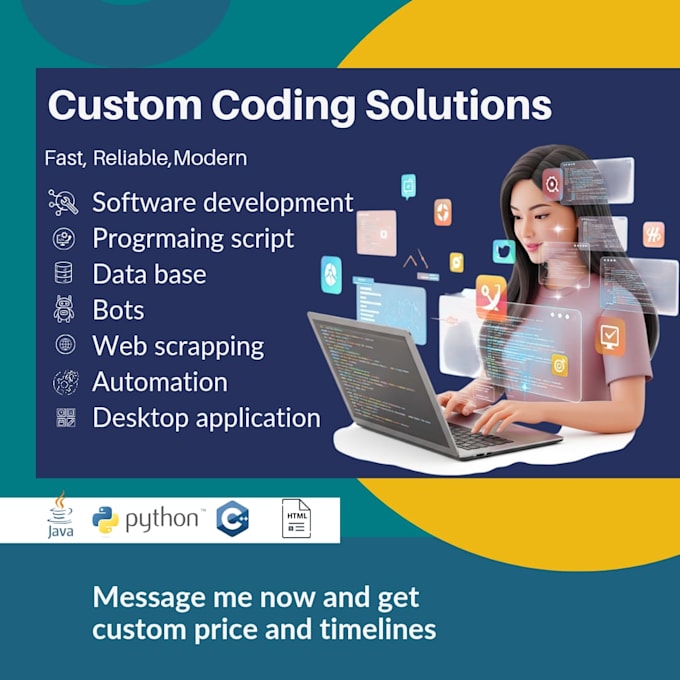 Custom Coding Solutions

Fast, Reliable,Modern

Software development
Progrmaing script
Data base
Bots
Web scrapping
Automation
Desktop application

Java python™ C++ HTML

Message me now and get custom price and timelines